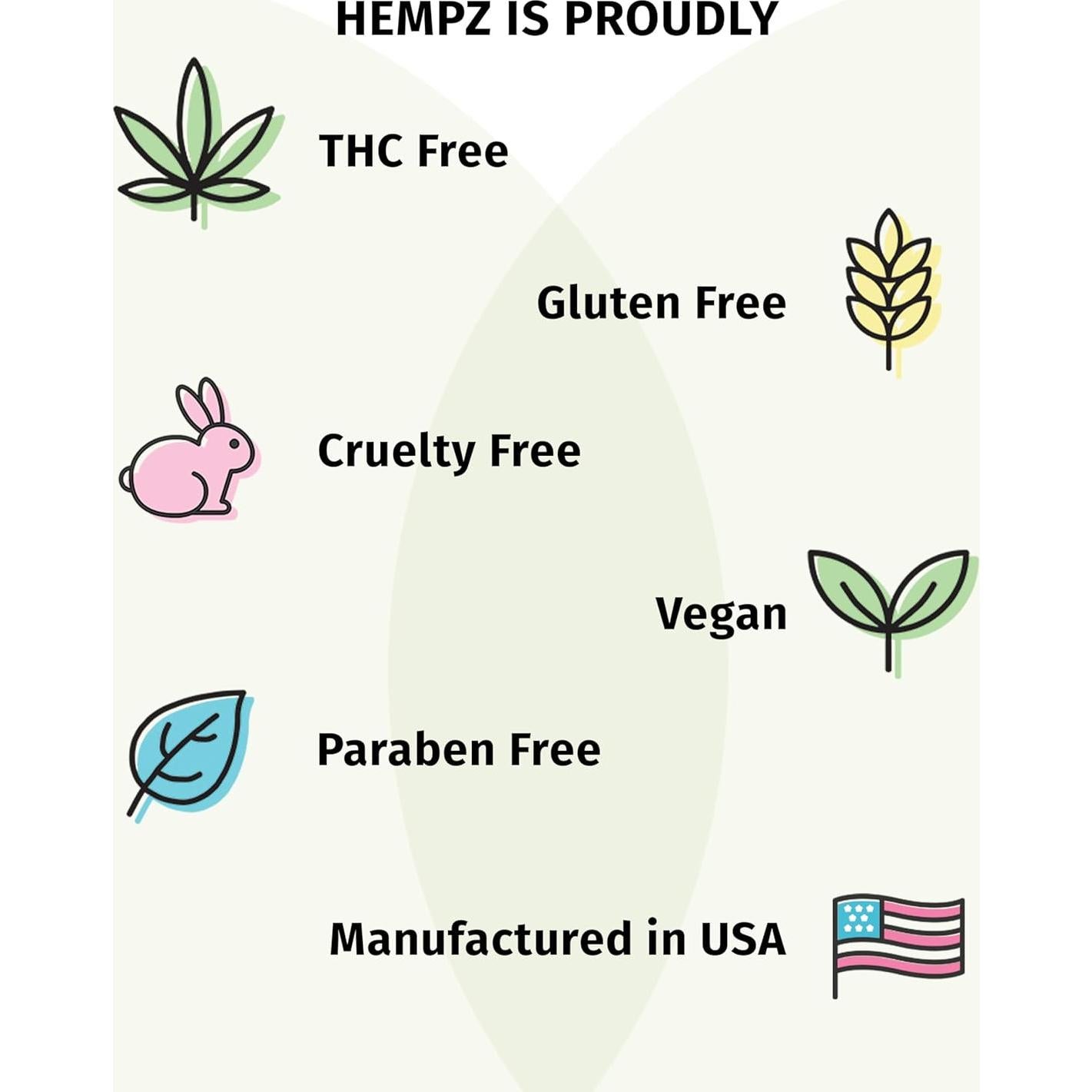 HEMPZ IS PROUDLY

THC Free

Gluten Free

Cruelty Free

Vegan

Paraben Free

Manufactured in USA